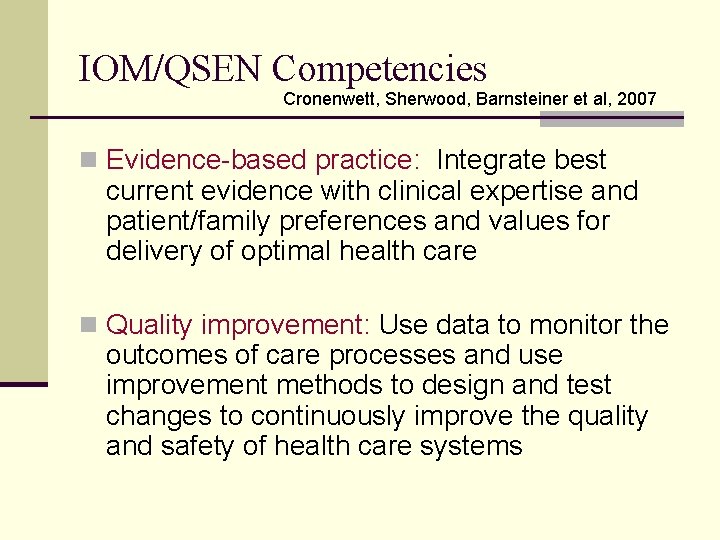 IOM/QSEN Competencies

Cronenwett, Sherwood, Barnsteiner et al, 2007

Evidence-based practice: Integrate best current evidence with clinical expertise and patient/family preferences and values for delivery of optimal health care

Quality improvement: Use data to monitor the outcomes of care processes and use improvement methods to design and test changes to continuously improve the quality and safety of health care systems